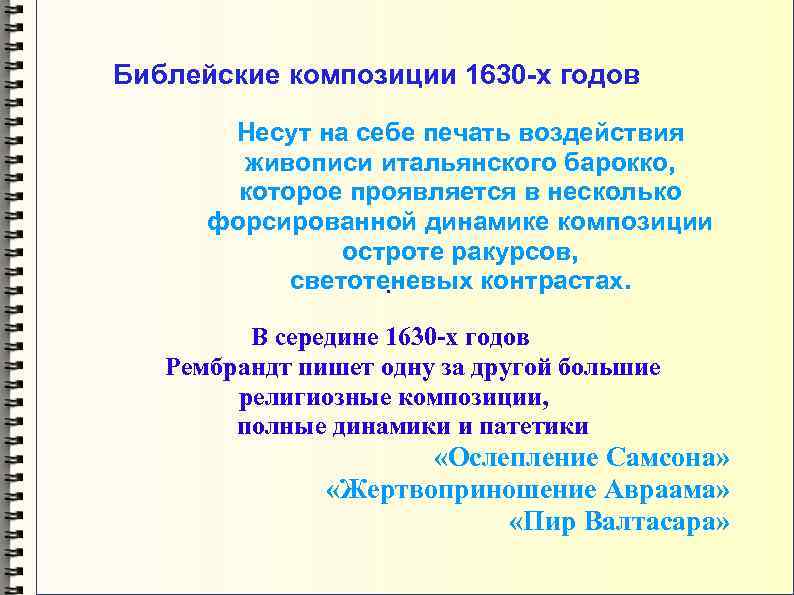 Библейские композиции 1630-х годов

Несут на себе печать воздействия живописи итальянского барокко, которое проявляется в несколько форсированной динамике композиции остроте ракурсов, светотеневых контрастах.

В середине 1630-х годов Рембрандт пишет одну за другой большие религиозные композиции, полные динамики и патетики

«Ослепление Самсона»
«Жертвоприношение Авраама»
«Пир Валтасара»